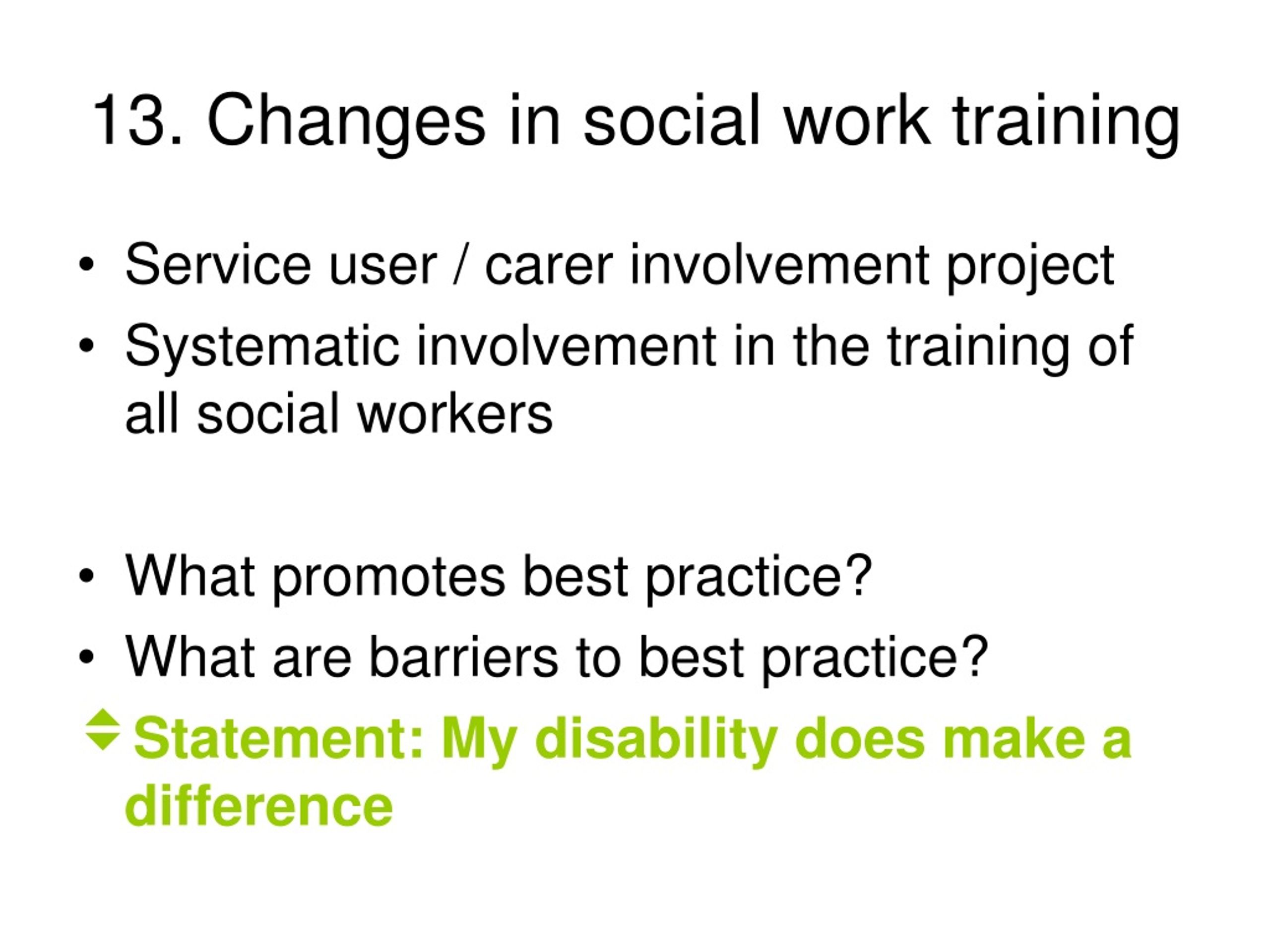 13. Changes in social work training

• Service user / carer involvement project
• Systematic involvement in the training of all social workers

• What promotes best practice?
• What are barriers to best practice?

Statement: My disability does make a difference